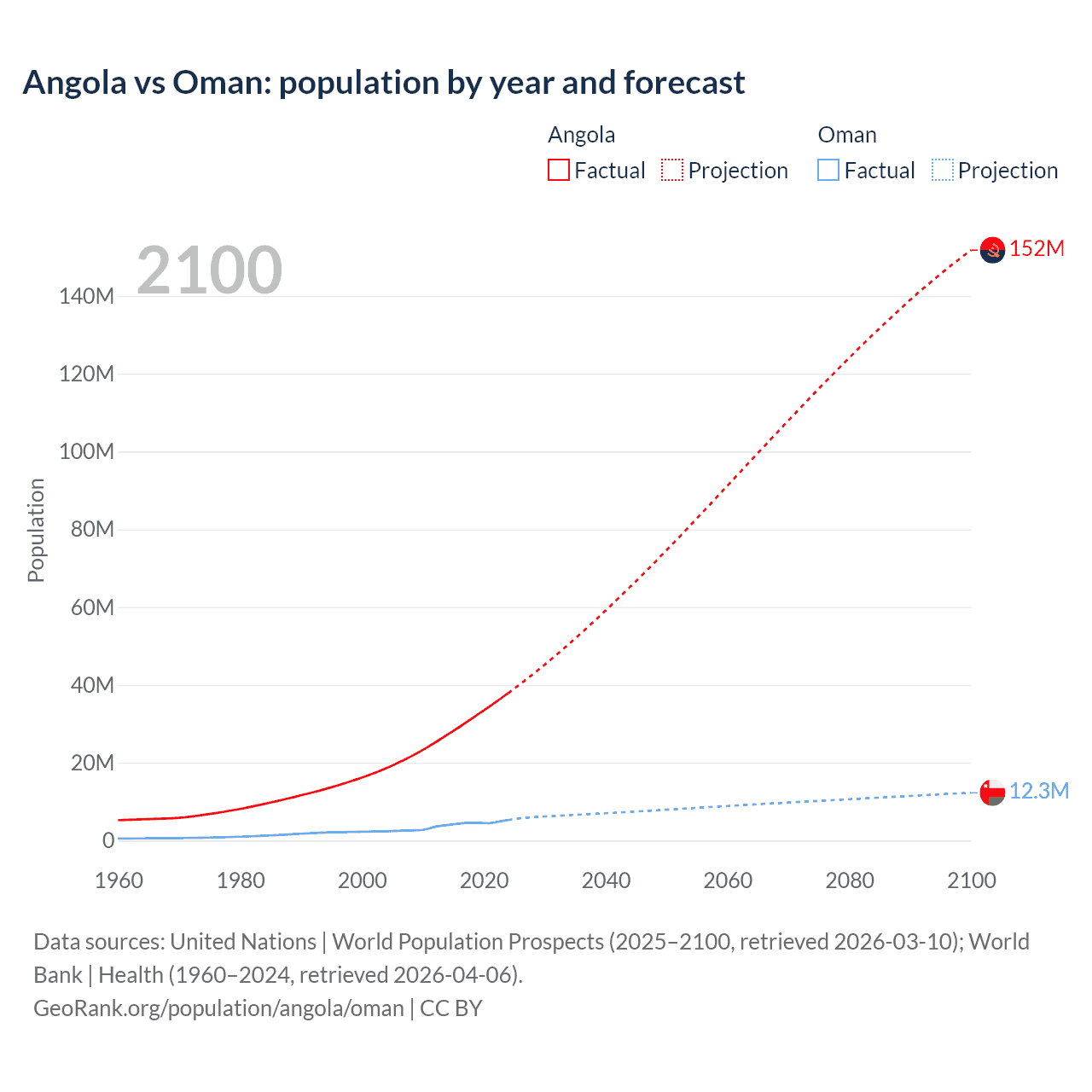 Angola vs Oman: population by year and forecast

Angola
Factual
Projection

Oman
Factual
Projection

2100

152M
12.3M

Population

140M
120M
100M
80M
60M
40M
20M
0

1960
1980
2000
2020
2040
2060
2080
2100

Data sources: United Nations | World Population Prospects (2025–2100, retrieved 2026-03-10); World Bank | Health (1960–2024, retrieved 2026-04-06).
GeoRank.org/population/angola/oman | CC BY